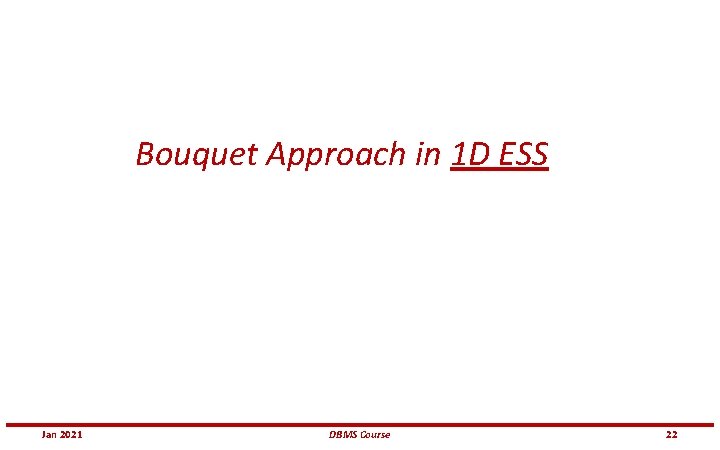 Bouquet Approach in 1D ESS

Jan 2021 DBMS Course 22